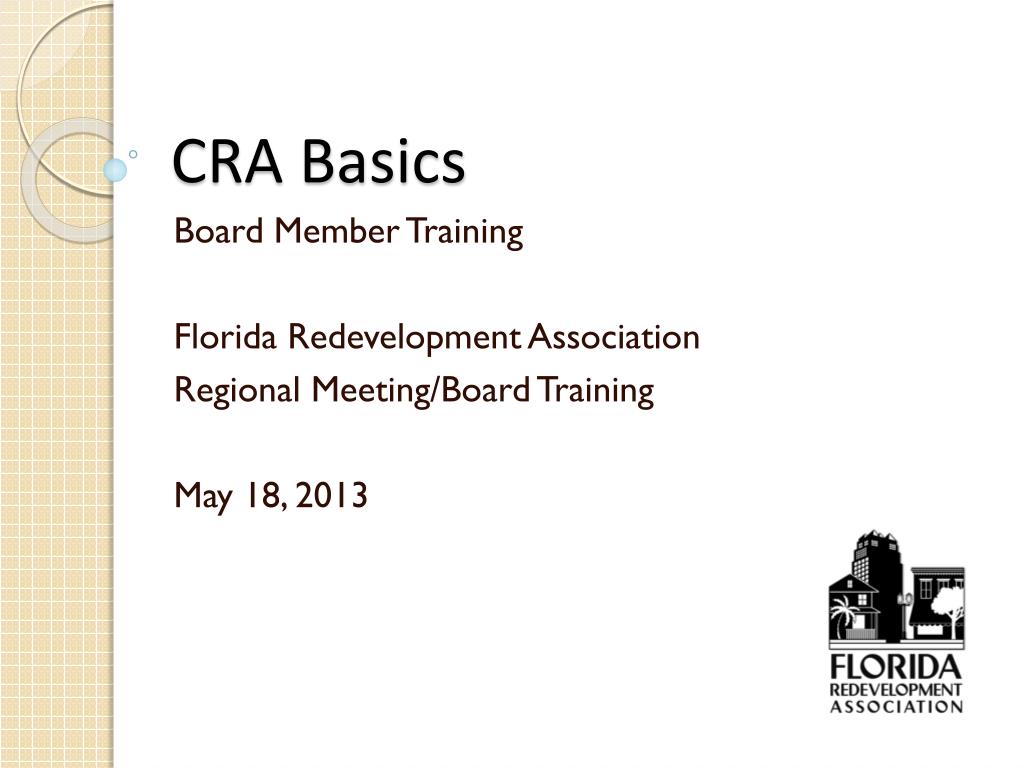 CRA Basics

Board Member Training

Florida Redevelopment Association
Regional Meeting/Board Training

May 18, 2013

FLORIDA
REDEVELOPMENT
ASSOCIATION